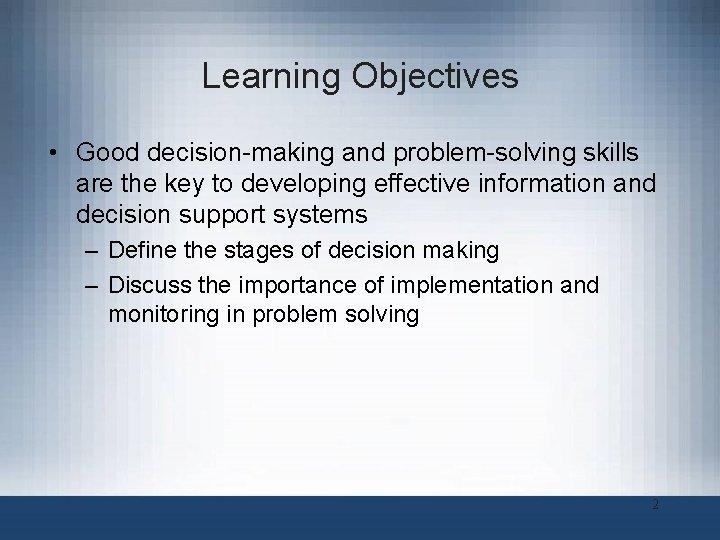 Learning Objectives

• Good decision-making and problem-solving skills are the key to developing effective information and decision support systems

– Define the stages of decision making

– Discuss the importance of implementation and monitoring in problem solving

2